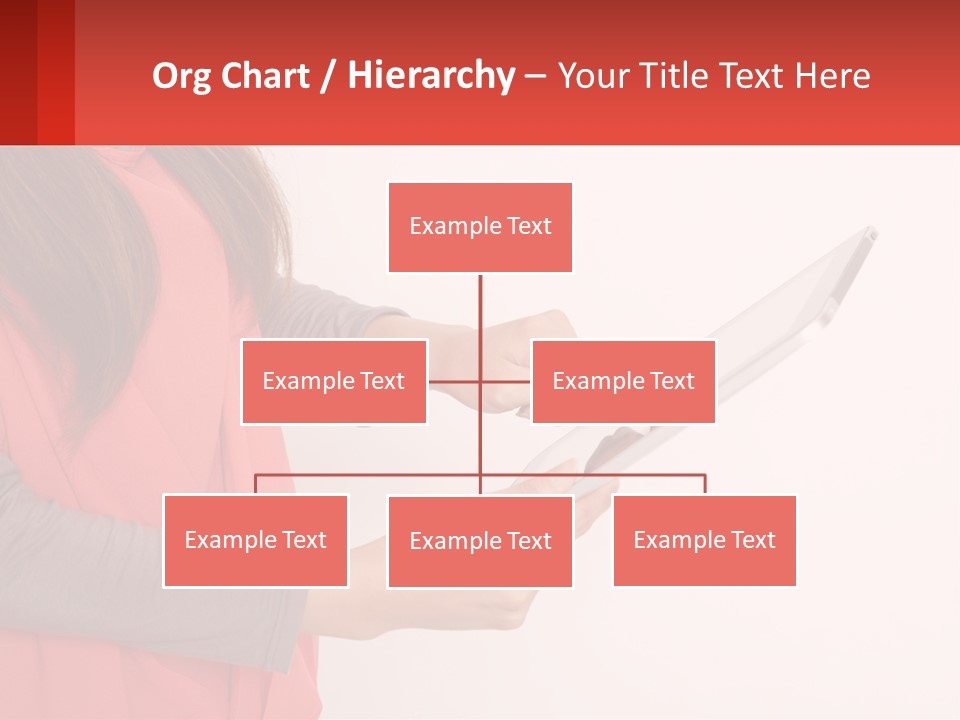 Org Chart / Hierarchy – Your Title Text Here

Example Text

Example Text

Example Text

Example Text

Example Text

Example Text